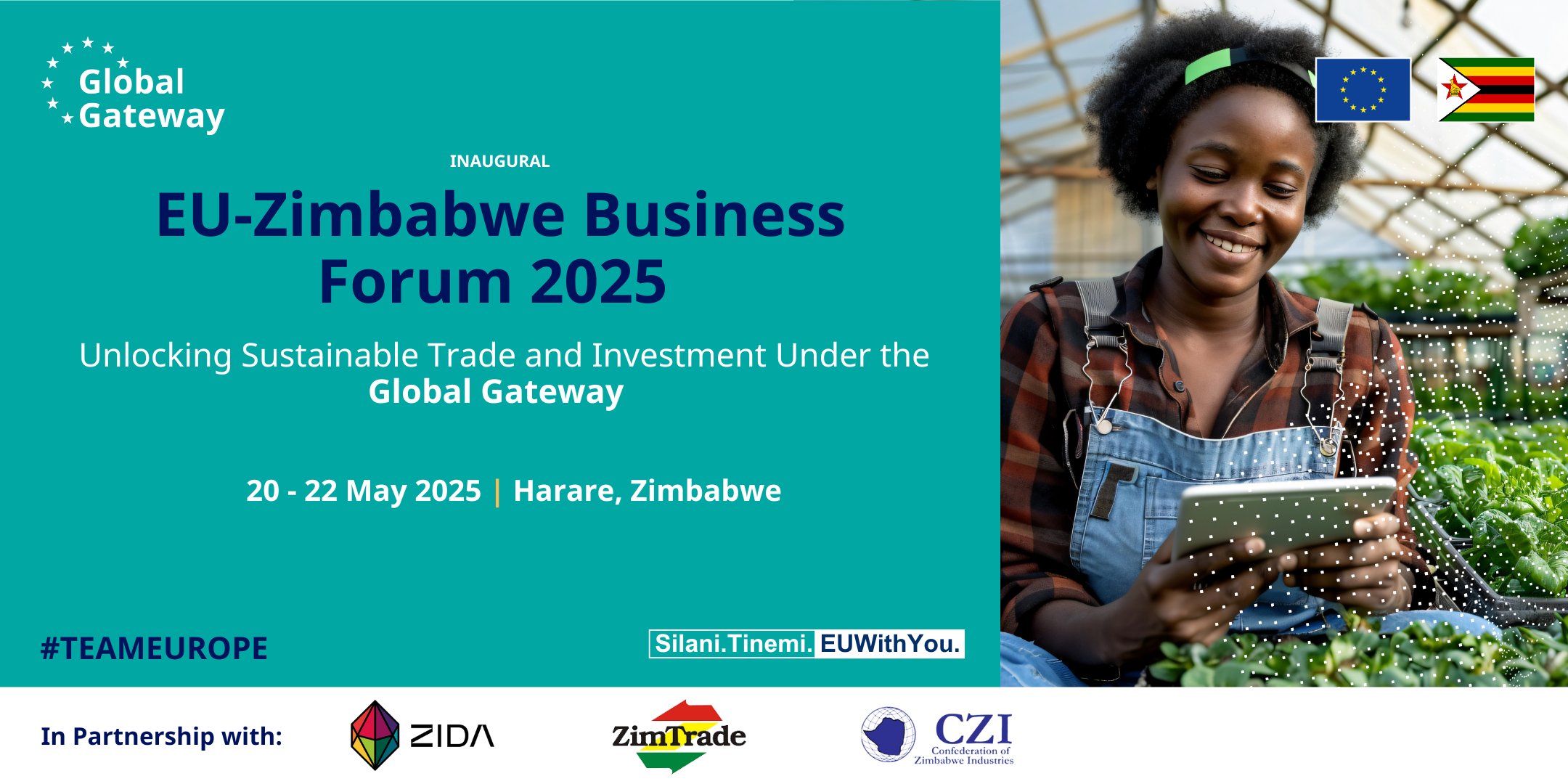 Global Gateway

INAUGURAL

EU-Zimbabwe Business Forum 2025

Unlocking Sustainable Trade and Investment Under the Global Gateway

20 - 22 May 2025 | Harare, Zimbabwe

#TEAMEUROPE

Silani.Tinemi. EUWithYou.

In Partnership with:

ZIDA

ZimTrade

CZI
Confederation of Zimbabwe Industries